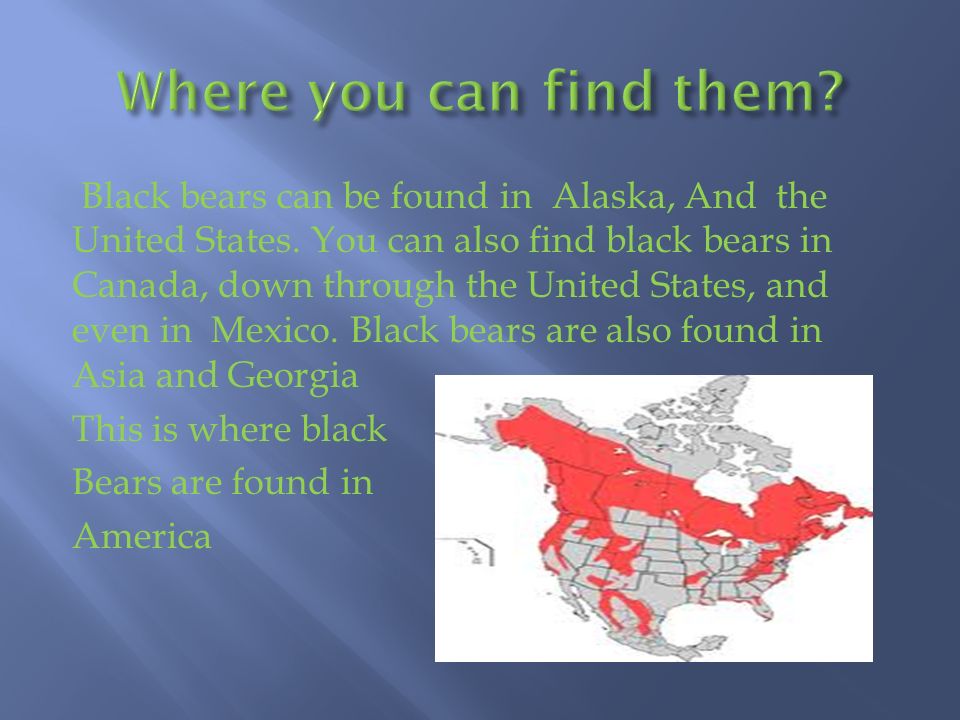 Where you can find them?

Black bears can be found in Alaska, And the United States. You can also find black bears in Canada, down through the United States, and even in Mexico. Black bears are also found in Asia and Georgia

This is where black

Bears are found in

America